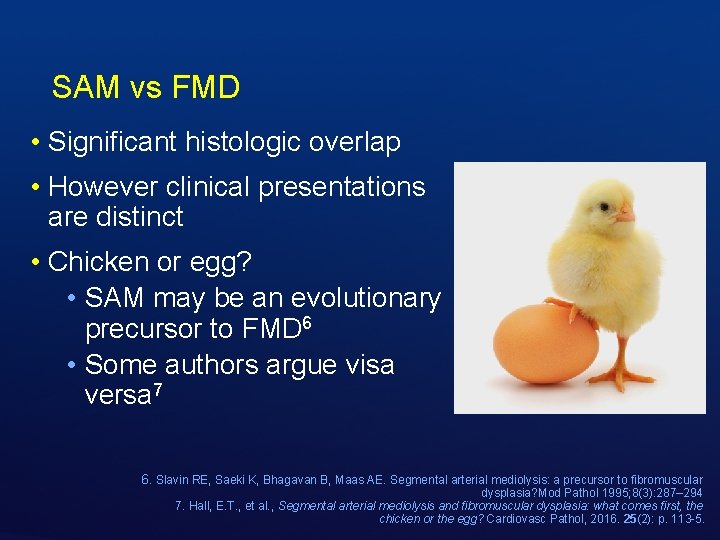 SAM vs FMD

• Significant histologic overlap

• However clinical presentations are distinct

• Chicken or egg?
  • SAM may be an evolutionary precursor to FMD$^6$
  • Some authors argue visa versa$^7$

6. Slavin RE, Saeki K, Bhagavan B, Maas AE. Segmental arterial mediolysis: a precursor to fibromuscular dysplasia?Mod Pathol 1995;8(3):287–294
7. Hall, E.T., et al., Segmental arterial mediolysis and fibromuscular dysplasia: what comes first, the chicken or the egg? Cardiovasc Pathol, 2016. 25(2): p. 113-5.